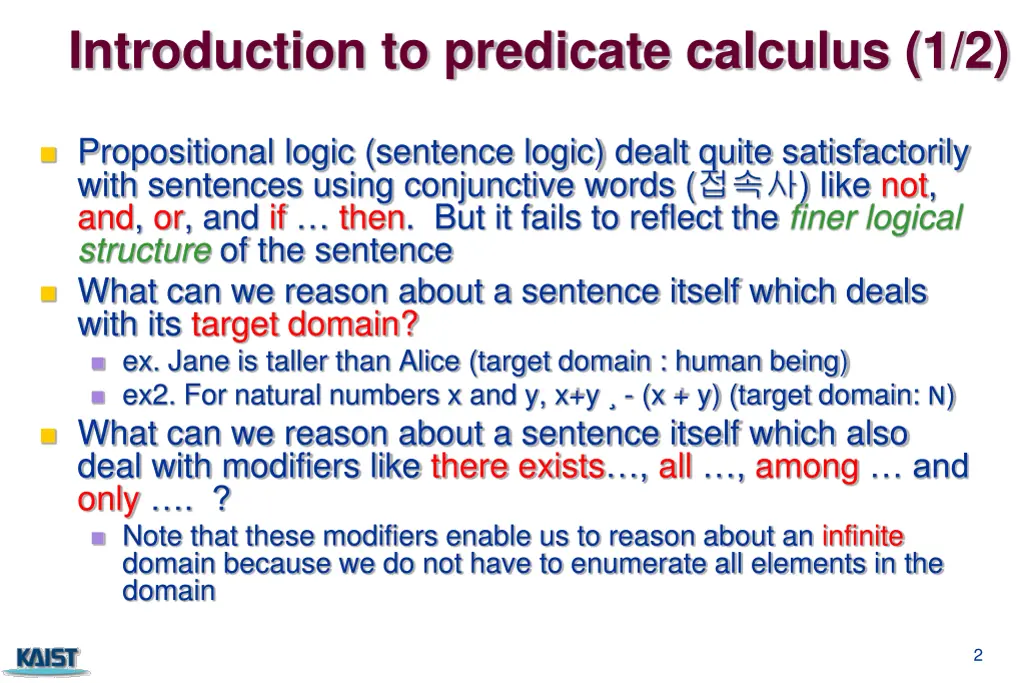 Introduction to predicate calculus (1/2)

Propositional logic (sentence logic) dealt quite satisfactorily with sentences using conjunctive words (접속사) like not, and, or, and if … then. But it fails to reflect the finer logical structure of the sentence

What can we reason about a sentence itself which deals with its target domain?

ex. Jane is taller than Alice (target domain : human being)

ex2. For natural numbers x and y, x+y ¸ - (x + y) (target domain: N)

What can we reason about a sentence itself which also deal with modifiers like there exists…, all …, among … and only …. ?

Note that these modifiers enable us to reason about an infinite domain because we do not have to enumerate all elements in the domain

KAIST

2